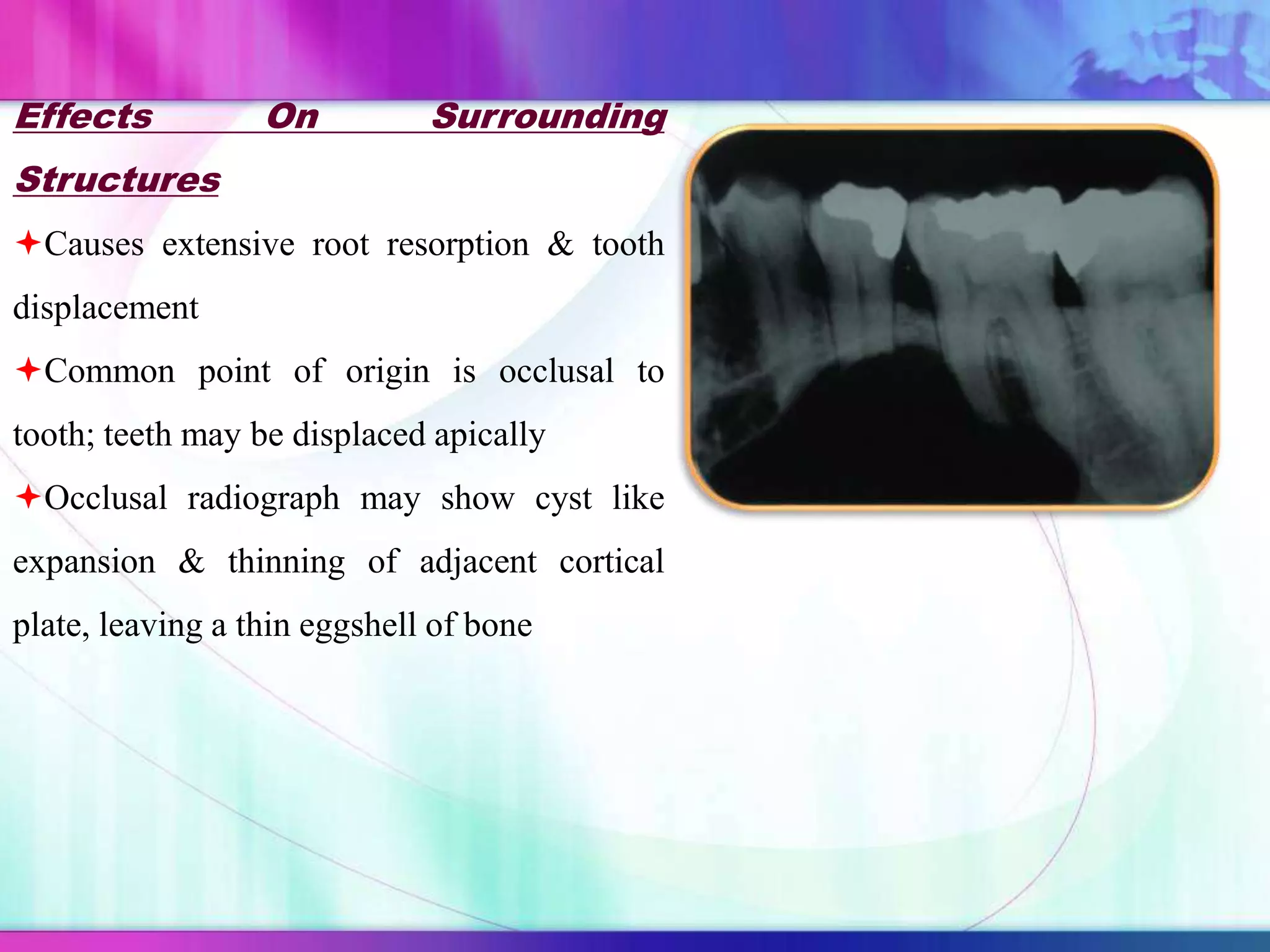 Effects On Surrounding Structures

✦Causes extensive root resorption & tooth displacement

✦Common point of origin is occlusal to tooth; teeth may be displaced apically

✦Occlusal radiograph may show cyst like expansion & thinning of adjacent cortical plate, leaving a thin eggshell of bone